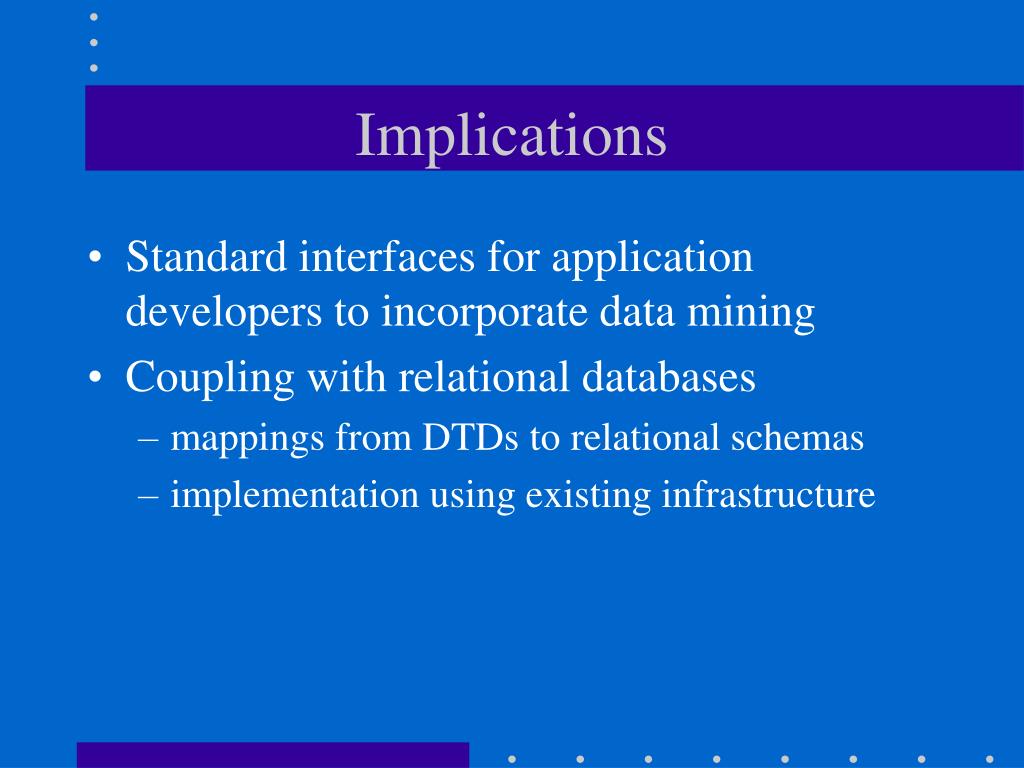 Implications

• Standard interfaces for application developers to incorporate data mining
• Coupling with relational databases
– mappings from DTDs to relational schemas
– implementation using existing infrastructure